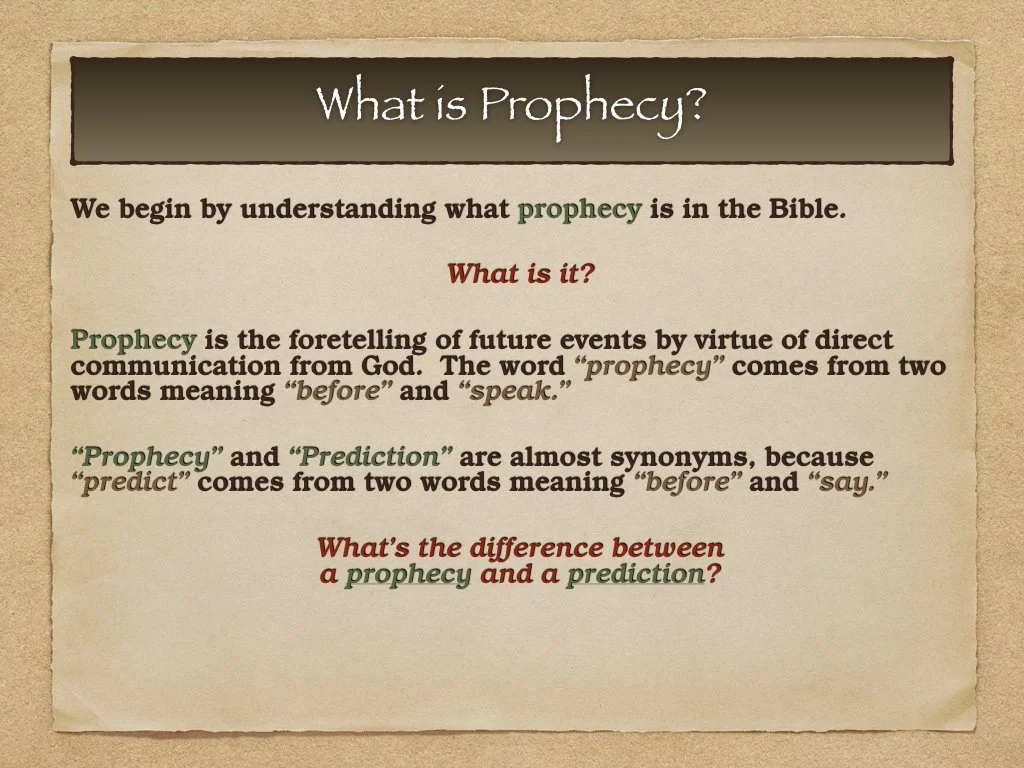 What is Prophecy?

We begin by understanding what prophecy is in the Bible.

What is it?

Prophecy is the foretelling of future events by virtue of direct communication from God. The word “prophecy” comes from two words meaning “before” and “speak.”

“Prophecy” and “Prediction” are almost synonyms, because “predict” comes from two words meaning “before” and “say.”

What’s the difference between a prophecy and a prediction?